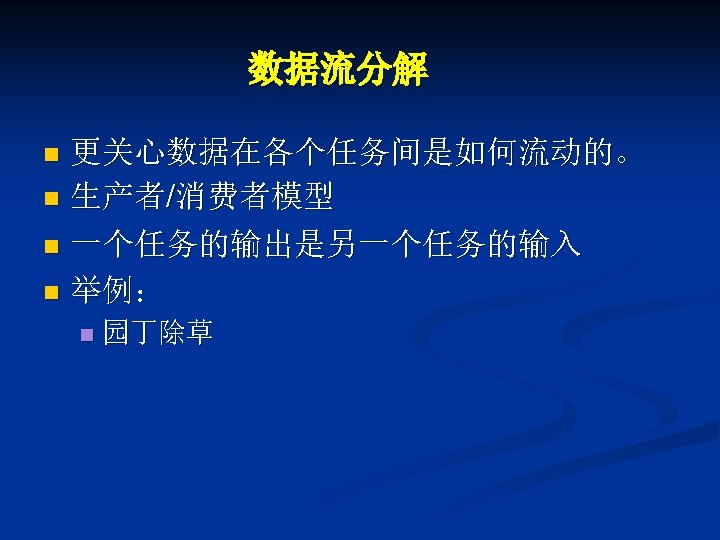 数据流分解

- 更关心数据在各个任务间是如何流动的。
- 生产者/消费者模型
- 一个任务的输出是另一个任务的输入
- 举例：
  - 园丁除草